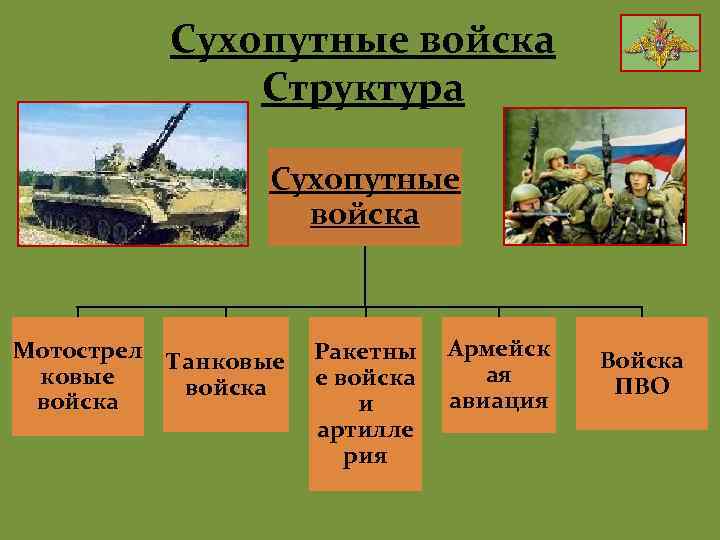 Сухопутные войска
Структура

Сухопутные войска

Мотострелковые войска

Танковые войска

Ракетные войска и артиллерия

Армейская авиация

Войска ПВО